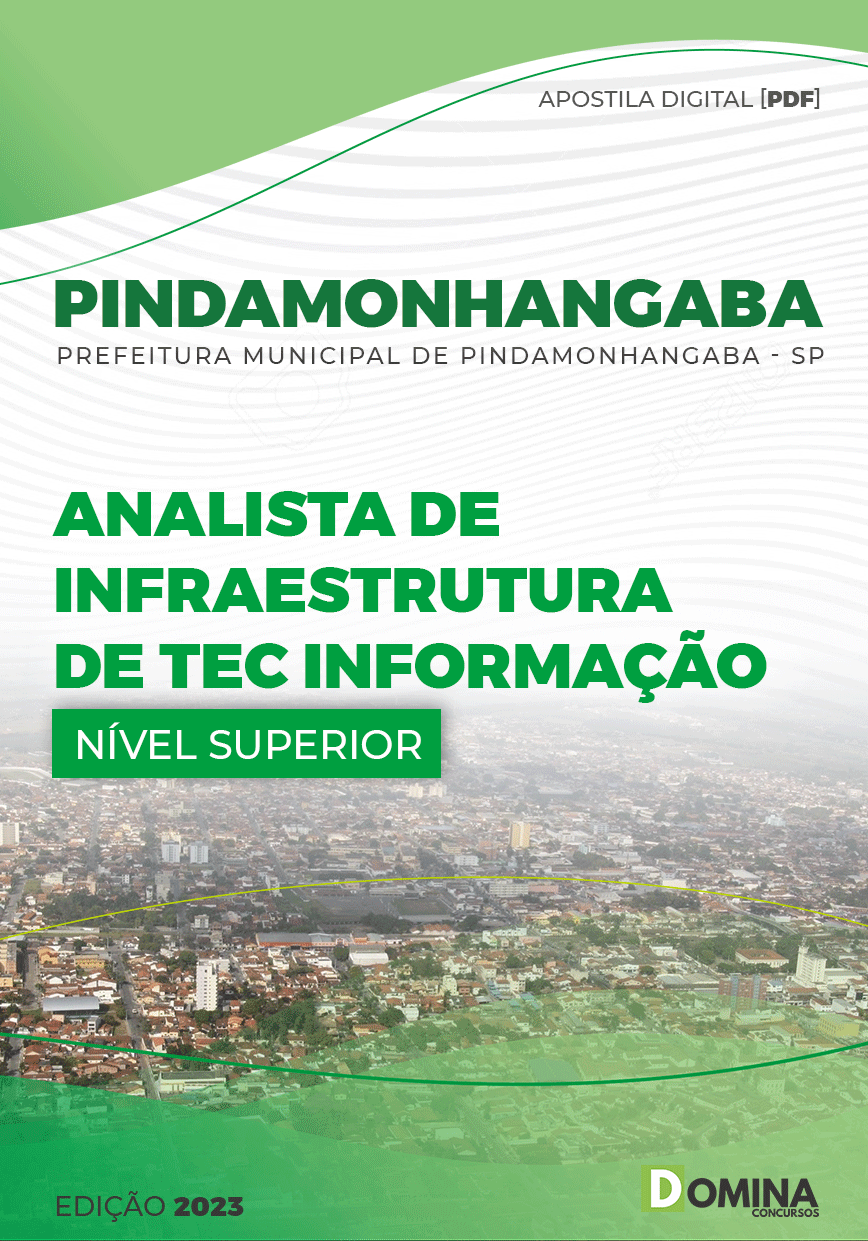 APOSTILA DIGITAL [PDF]

PINDAMONHANGABA
PREFEITURA MUNICIPAL DE PINDAMONHANGABA - SP

ANALISTA DE INFRAESTRUTURA DE TEC INFORMAÇÃO

NÍVEL SUPERIOR

EDIÇÃO 2023

DOMINA
CONCURSOS